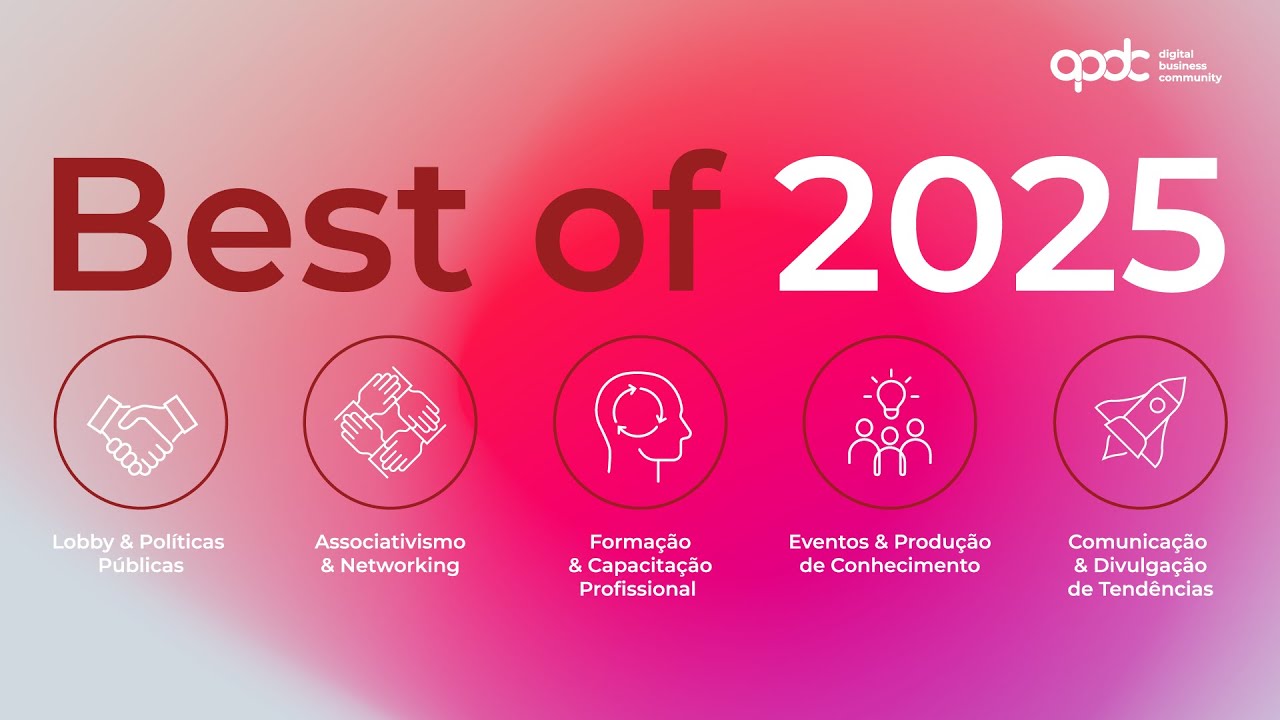 apdc digital business community

Best of 2025

Lobby & Políticas Públicas

Associativismo & Networking

Formação & Capacitação Profissional

Eventos & Produção de Conhecimento

Comunicação & Divulgação de Tendências